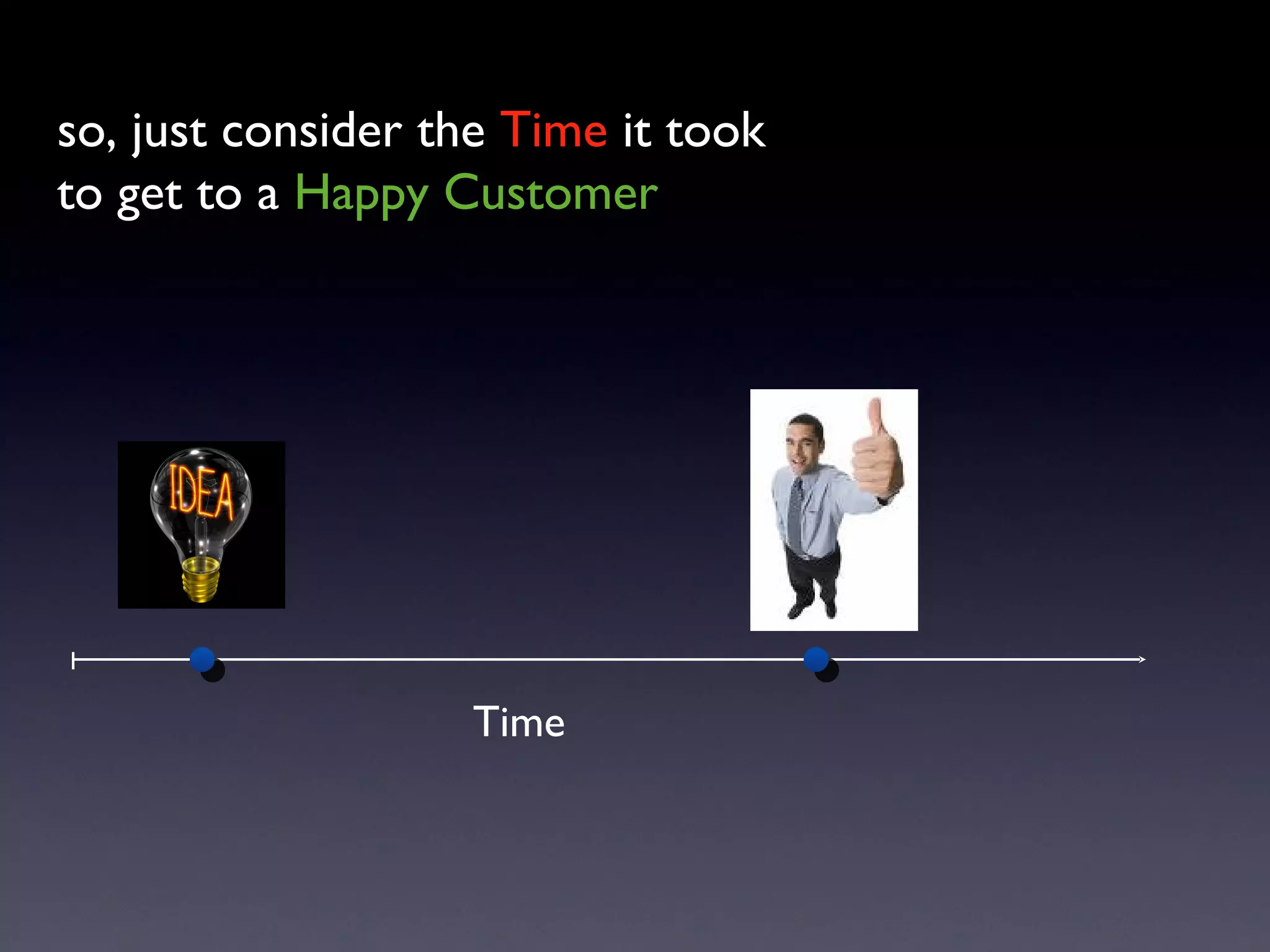 so, just consider the Time it took to get to a Happy Customer

IDEA

Time